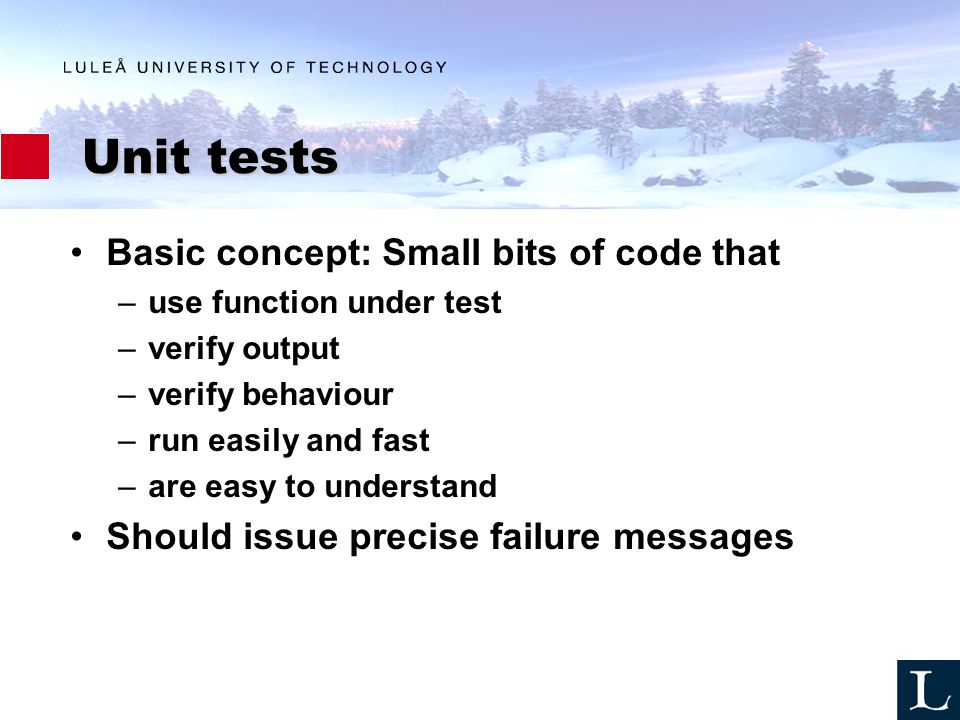 LULEÅ UNIVERSITY OF TECHNOLOGY

Unit tests

• Basic concept: Small bits of code that
– use function under test
– verify output
– verify behaviour
– run easily and fast
– are easy to understand
• Should issue precise failure messages

L